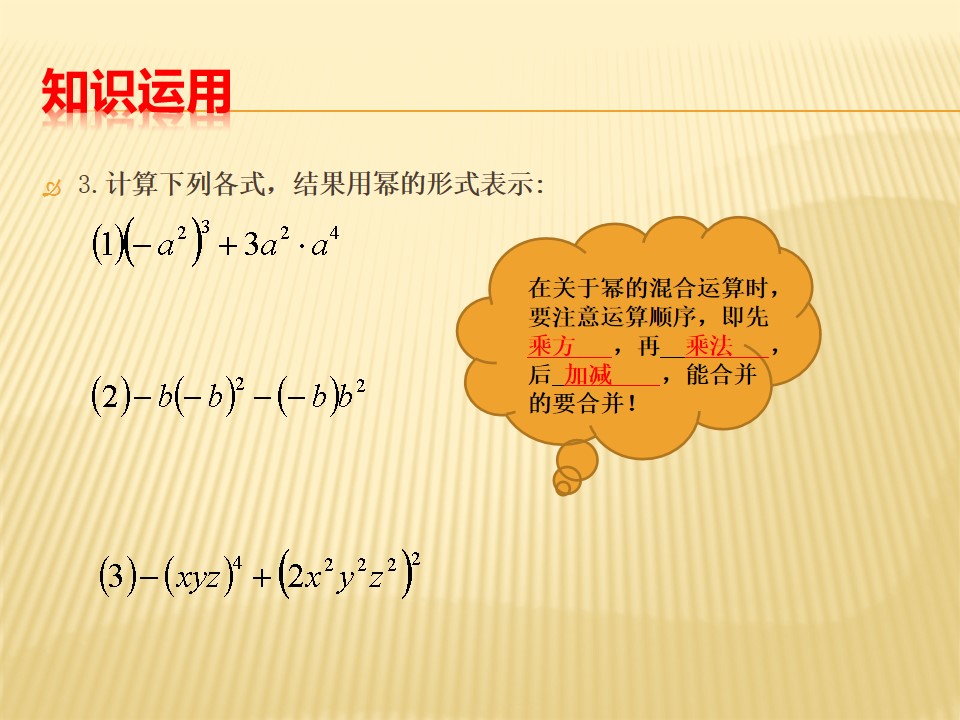 知识运用

3.计算下列各式，结果用幂的形式表示：

$(1)(-a^2)^3+3a^2\cdot a^4$

$(2)-b(-b)^2-(-b)b^2$

$(3)-(xyz)^4+(2x^2y^2z^2)^2$

在关于幂的混合运算时，要注意运算顺序，即先乘方，再乘法，后加减，能合并的要合并！